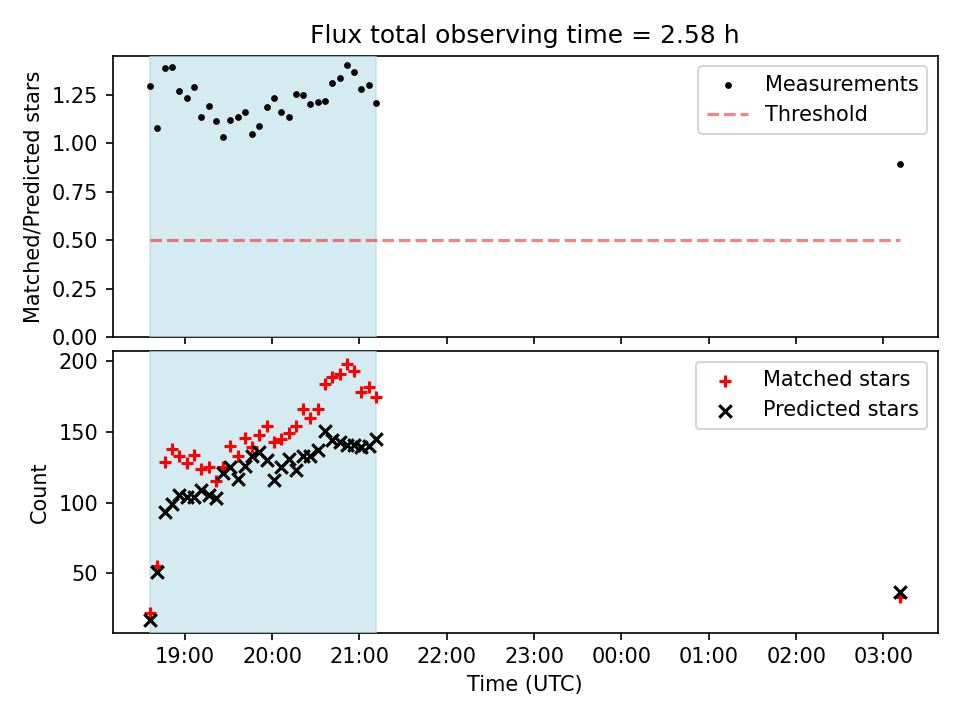 Flux total observing time = 2.58 h

Matched/Predicted stars

1.25
1.00
0.75
0.50
0.25
0.00

Measurements
Threshold

Count

200
150
100
50

Matched stars
Predicted stars

19:00
20:00
21:00
22:00
23:00
00:00
01:00
02:00
03:00

Time (UTC)